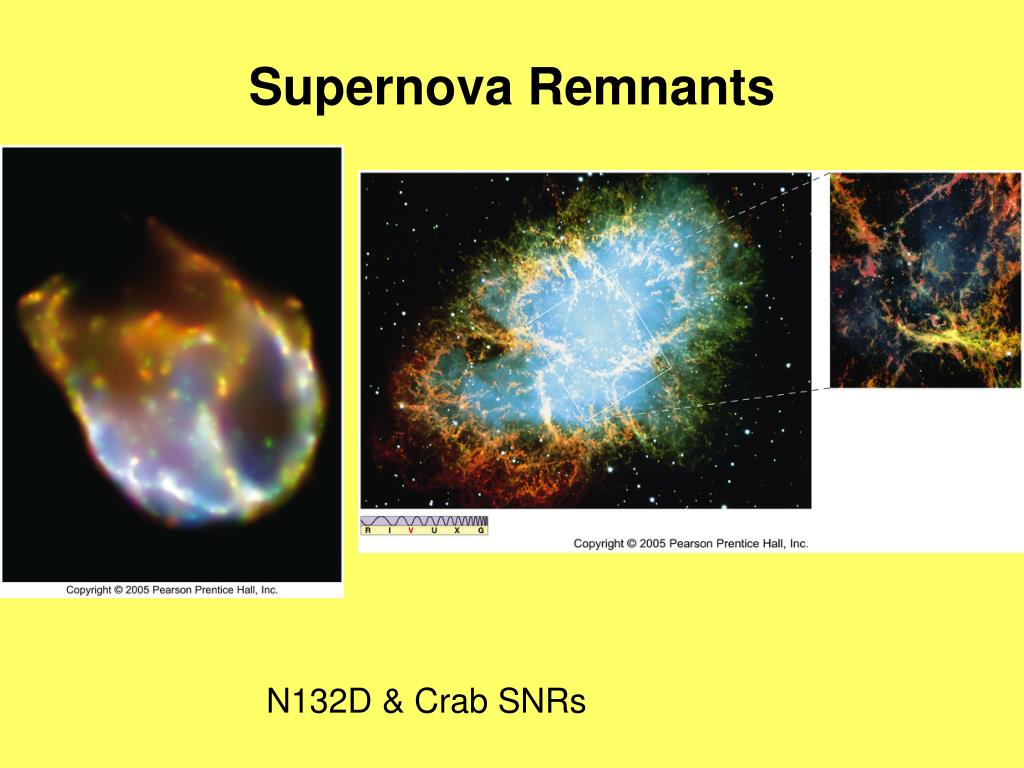 Supernova Remnants

Copyright © 2005 Pearson Prentice Hall, Inc.

R I V U X G

Copyright © 2005 Pearson Prentice Hall, Inc.

N132D & Crab SNRs